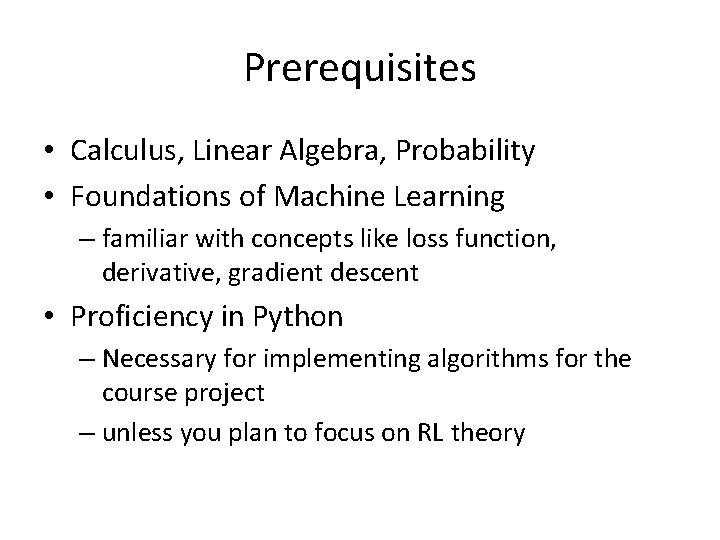 Prerequisites

• Calculus, Linear Algebra, Probability
• Foundations of Machine Learning
– familiar with concepts like loss function, derivative, gradient descent
• Proficiency in Python
– Necessary for implementing algorithms for the course project
– unless you plan to focus on RL theory